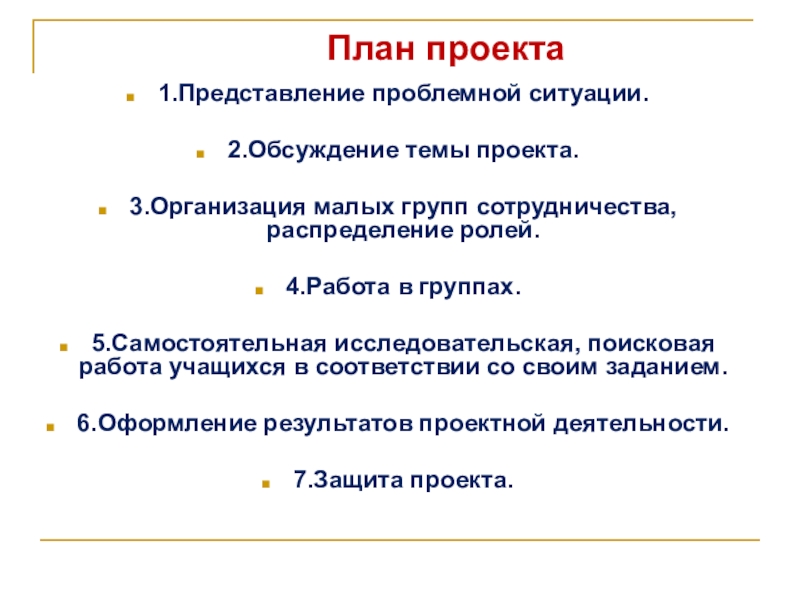 План проекта

1.Представление проблемной ситуации.

2.Обсуждение темы проекта.

3.Организация малых групп сотрудничества, распределение ролей.

4.Работа в группах.

5.Самостоятельная исследовательская, поисковая работа учащихся в соответствии со своим заданием.

6.Оформление результатов проектной деятельности.

7.Защита проекта.